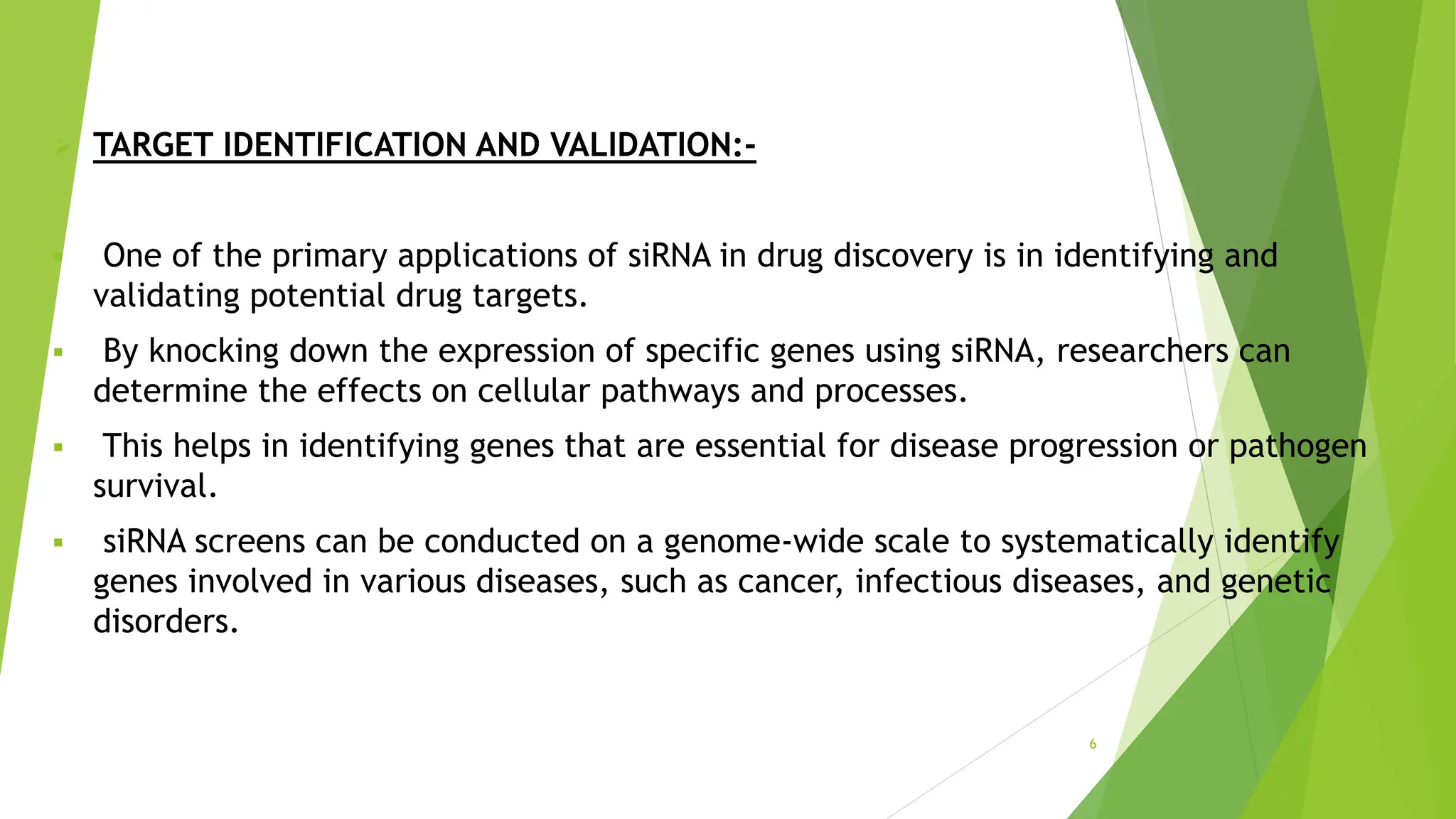 TARGET IDENTIFICATION AND VALIDATION:-

One of the primary applications of siRNA in drug discovery is in identifying and validating potential drug targets.

By knocking down the expression of specific genes using siRNA, researchers can determine the effects on cellular pathways and processes.

This helps in identifying genes that are essential for disease progression or pathogen survival.

siRNA screens can be conducted on a genome-wide scale to systematically identify genes involved in various diseases, such as cancer, infectious diseases, and genetic disorders.

6